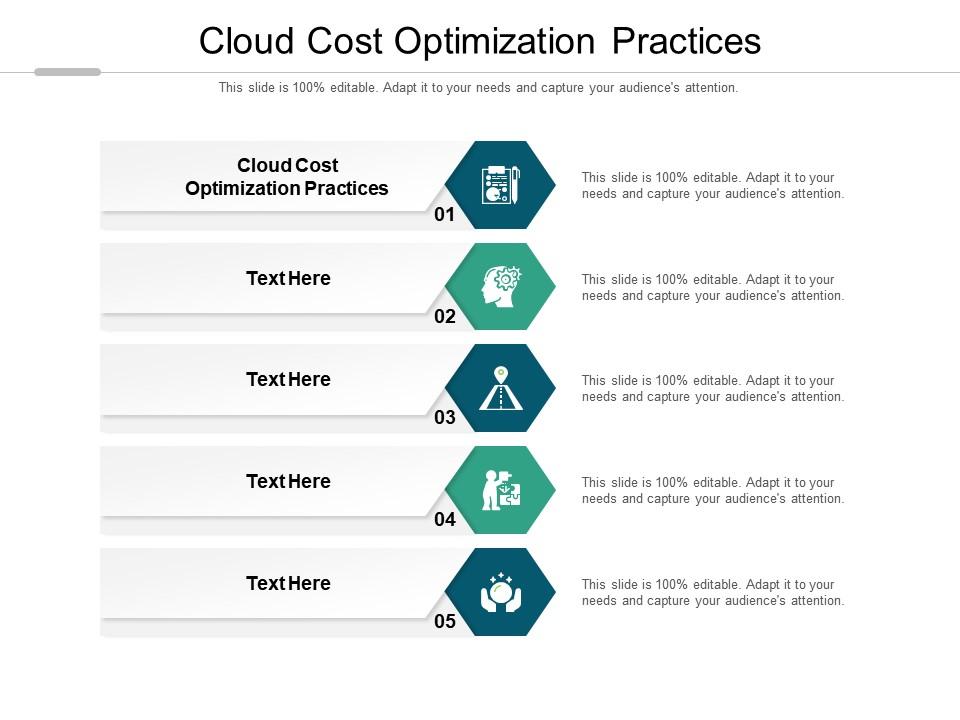 Cloud Cost Optimization Practices

This slide is 100% editable. Adapt it to your needs and capture your audience's attention.

Cloud Cost Optimization Practices

01

This slide is 100% editable. Adapt it to your needs and capture your audience's attention.

Text Here

02

This slide is 100% editable. Adapt it to your needs and capture your audience's attention.

Text Here

03

This slide is 100% editable. Adapt it to your needs and capture your audience's attention.

Text Here

04

This slide is 100% editable. Adapt it to your needs and capture your audience's attention.

Text Here

05

This slide is 100% editable. Adapt it to your needs and capture your audience's attention.